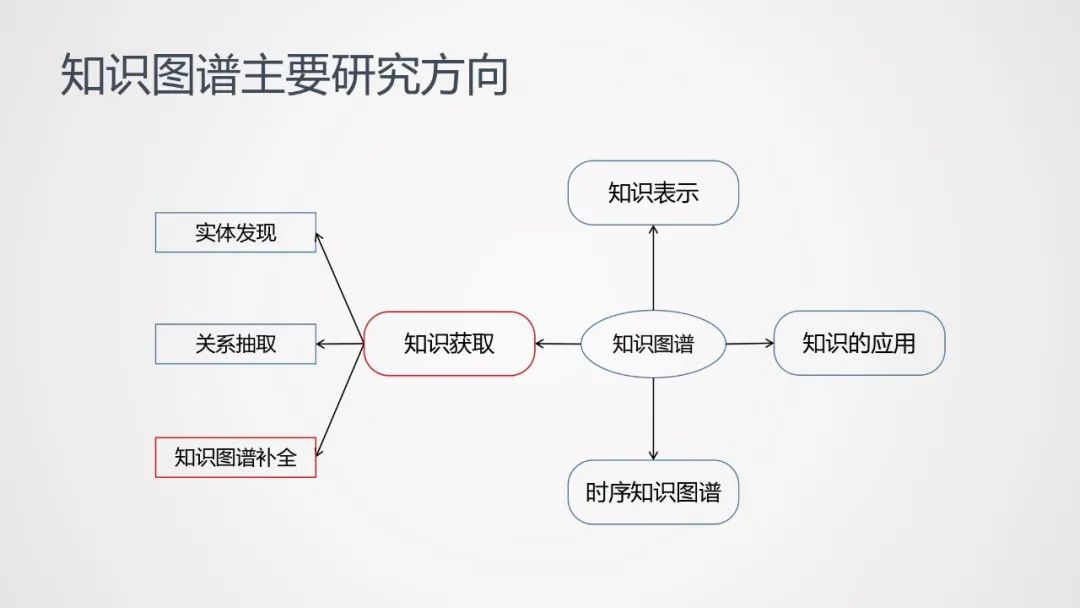 知识图谱主要研究方向

知识表示

实体发现

关系抽取

知识获取

知识图谱

知识的应用

知识图谱补全

时序知识图谱